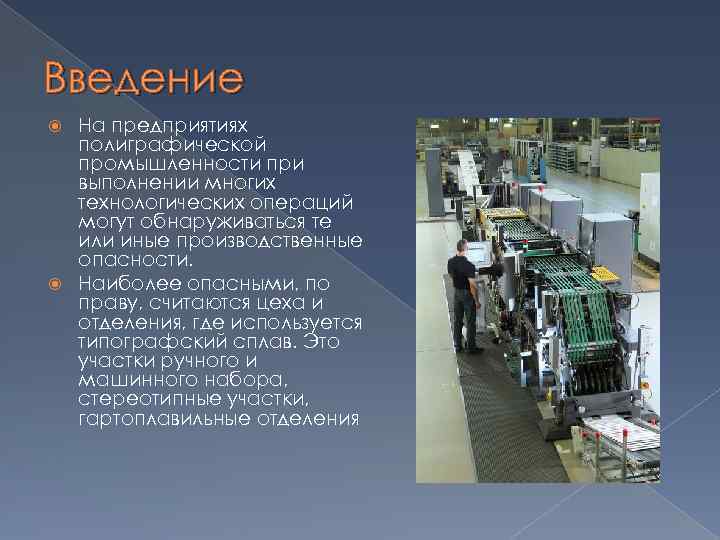 Введение

На предприятиях полиграфической промышленности при выполнении многих технологических операций могут обнаруживаться те или иные производственные опасности.

Наиболее опасными, по праву, считаются цеха и отделения, где используется типографский сплав. Это участки ручного и машинного набора, стереотипные участки, гартоплавильные отделения